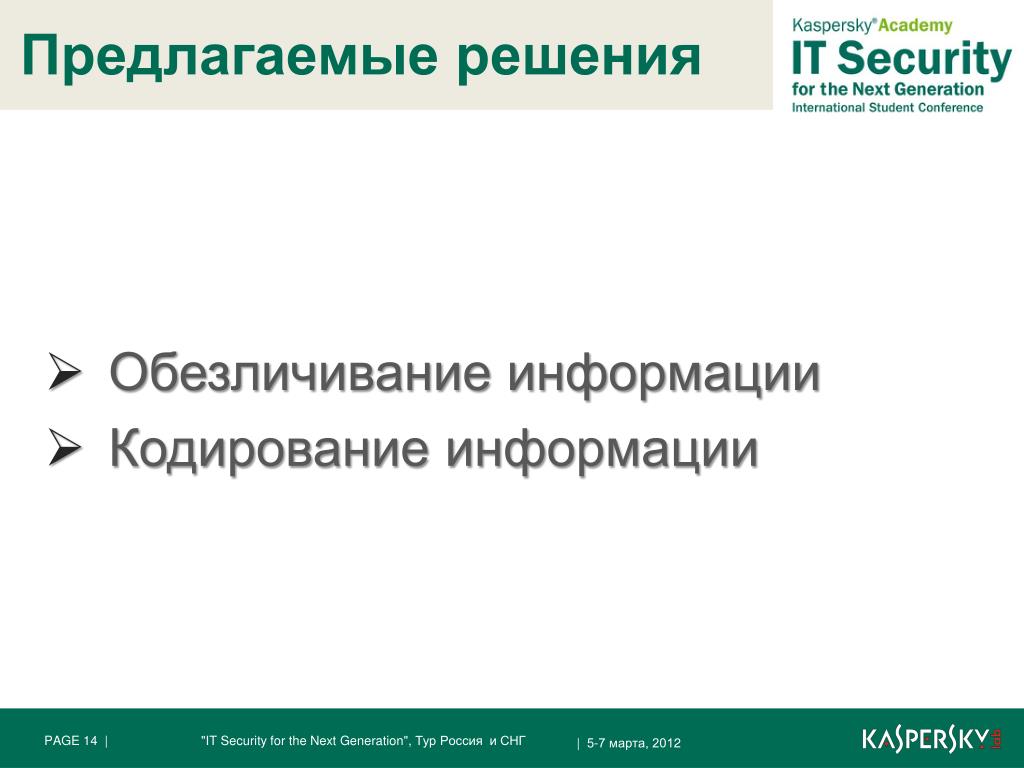 Предлагаемые решения

Kaspersky® Academy
IT Security
for the Next Generation
International Student Conference

➢ Обезличивание информации
➢ Кодирование информации

PAGE 14 | "IT Security for the Next Generation", Тур Россия и СНГ | 5-7 марта, 2012

KASPERSKY lab